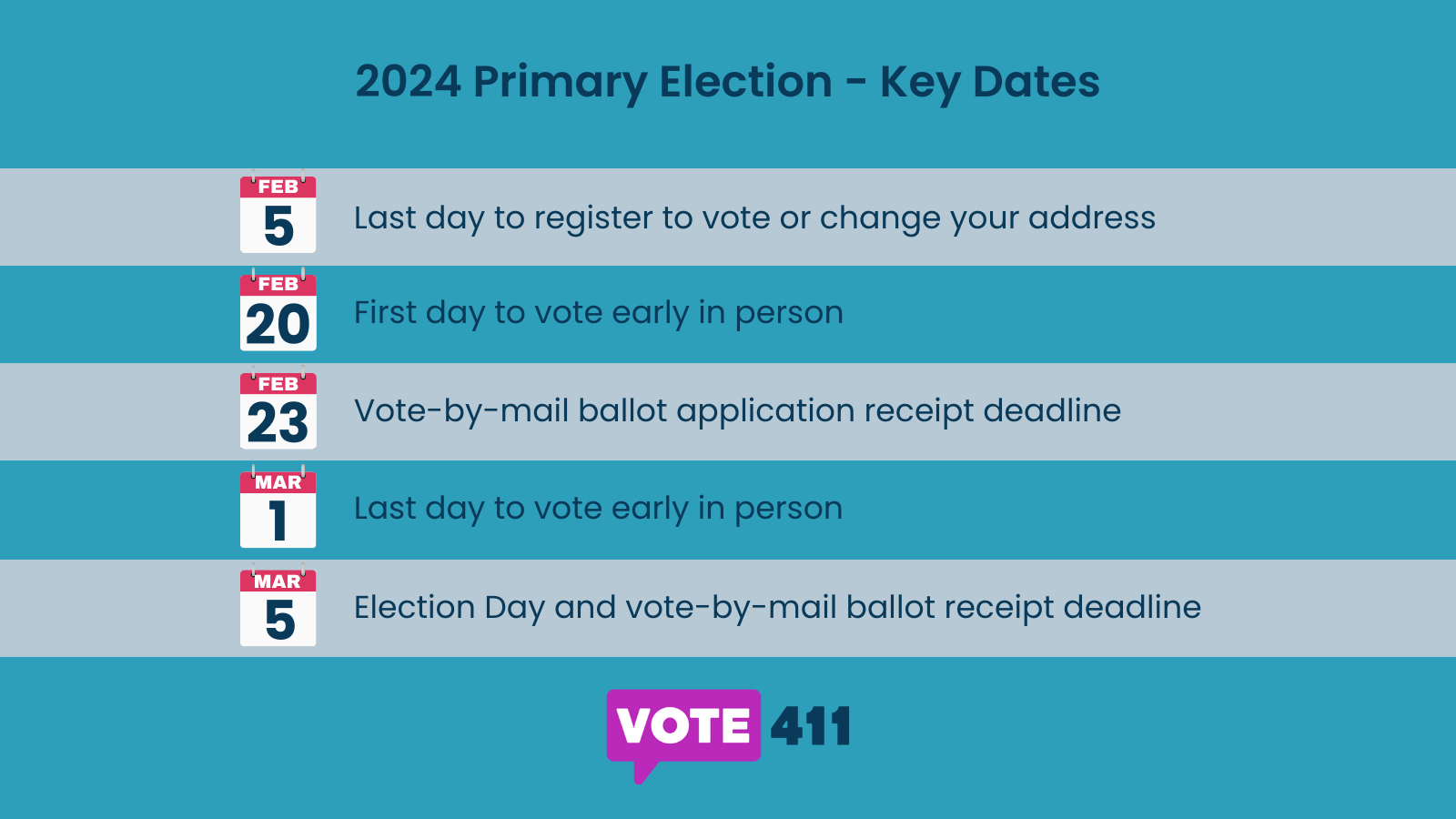 2024 Primary Election - Key Dates

FEB
5
Last day to register to vote or change your address

FEB
20
First day to vote early in person

FEB
23
Vote-by-mail ballot application receipt deadline

MAR
1
Last day to vote early in person

MAR
5
Election Day and vote-by-mail ballot receipt deadline

VOTE 411